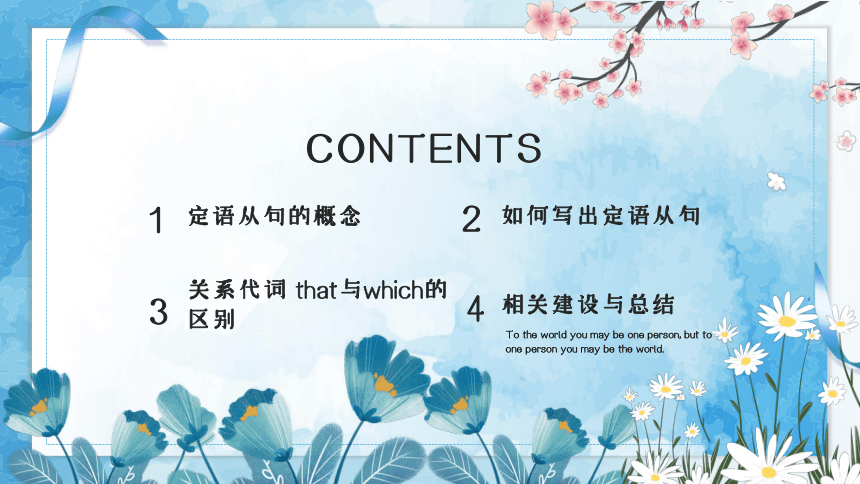 CONTENTS

1 定语从句的概念

2 如何写出定语从句

3 关系代词 that与which的区别

4 相关建设与总结

To the world you may be one person, but to one person you may be the world.